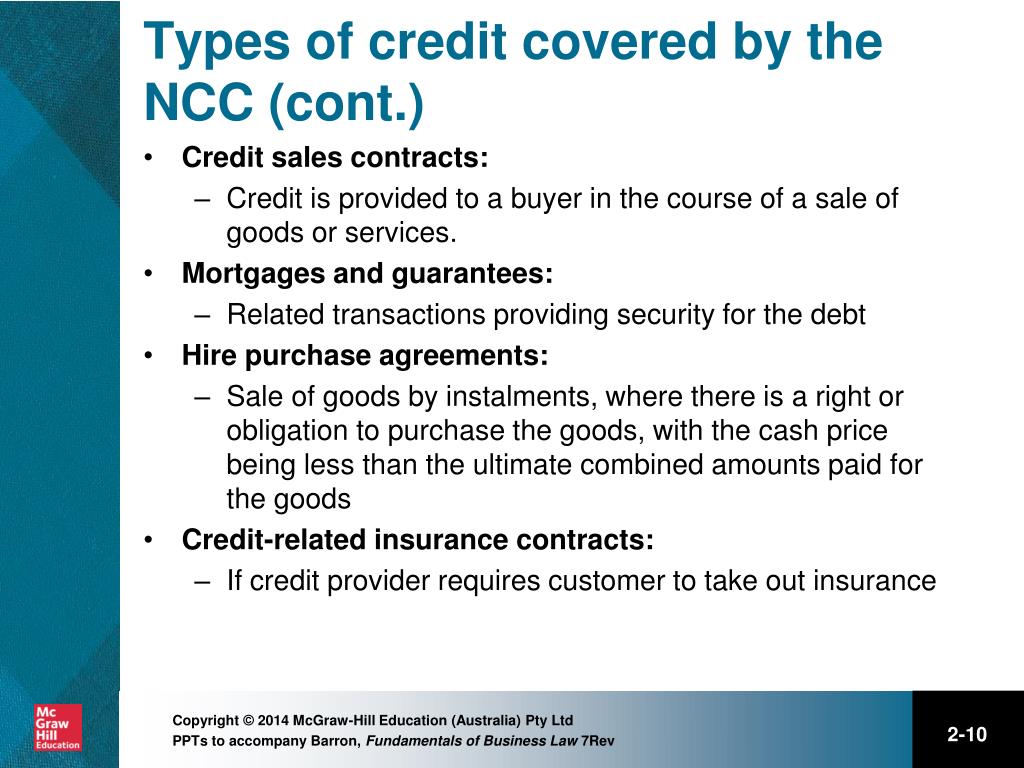 Types of credit covered by the NCC (cont.)

• Credit sales contracts:
  – Credit is provided to a buyer in the course of a sale of goods or services.
• Mortgages and guarantees:
  – Related transactions providing security for the debt
• Hire purchase agreements:
  – Sale of goods by instalments, where there is a right or obligation to purchase the goods, with the cash price being less than the ultimate combined amounts paid for the goods
• Credit-related insurance contracts:
  – If credit provider requires customer to take out insurance

Mc Graw Hill Education

Copyright © 2014 McGraw-Hill Education (Australia) Pty Ltd
PPTs to accompany Barron, Fundamentals of Business Law 7Rev

2-10